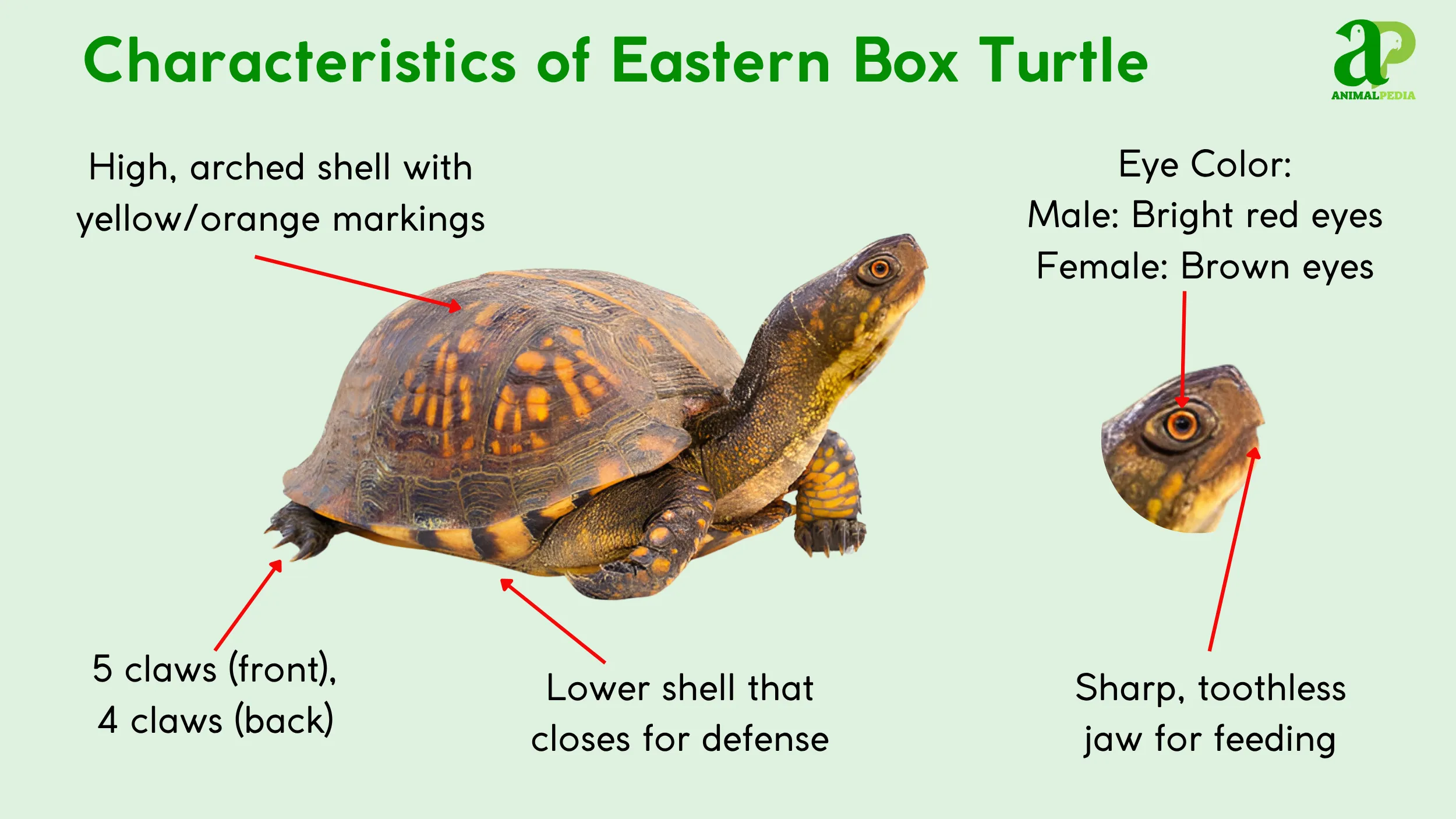 Characteristics of Eastern Box Turtle

aP
ANIMALPEDIA

High, arched shell with yellow/orange markings

Eye Color:
Male: Bright red eyes
Female: Brown eyes

5 claws (front),
4 claws (back)

Lower shell that closes for defense

Sharp, toothless jaw for feeding